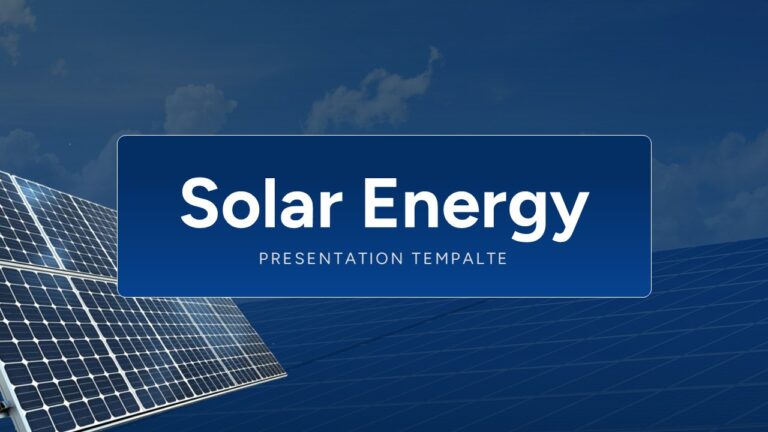 Solar Energy
PRESENTATION TEMPALTE